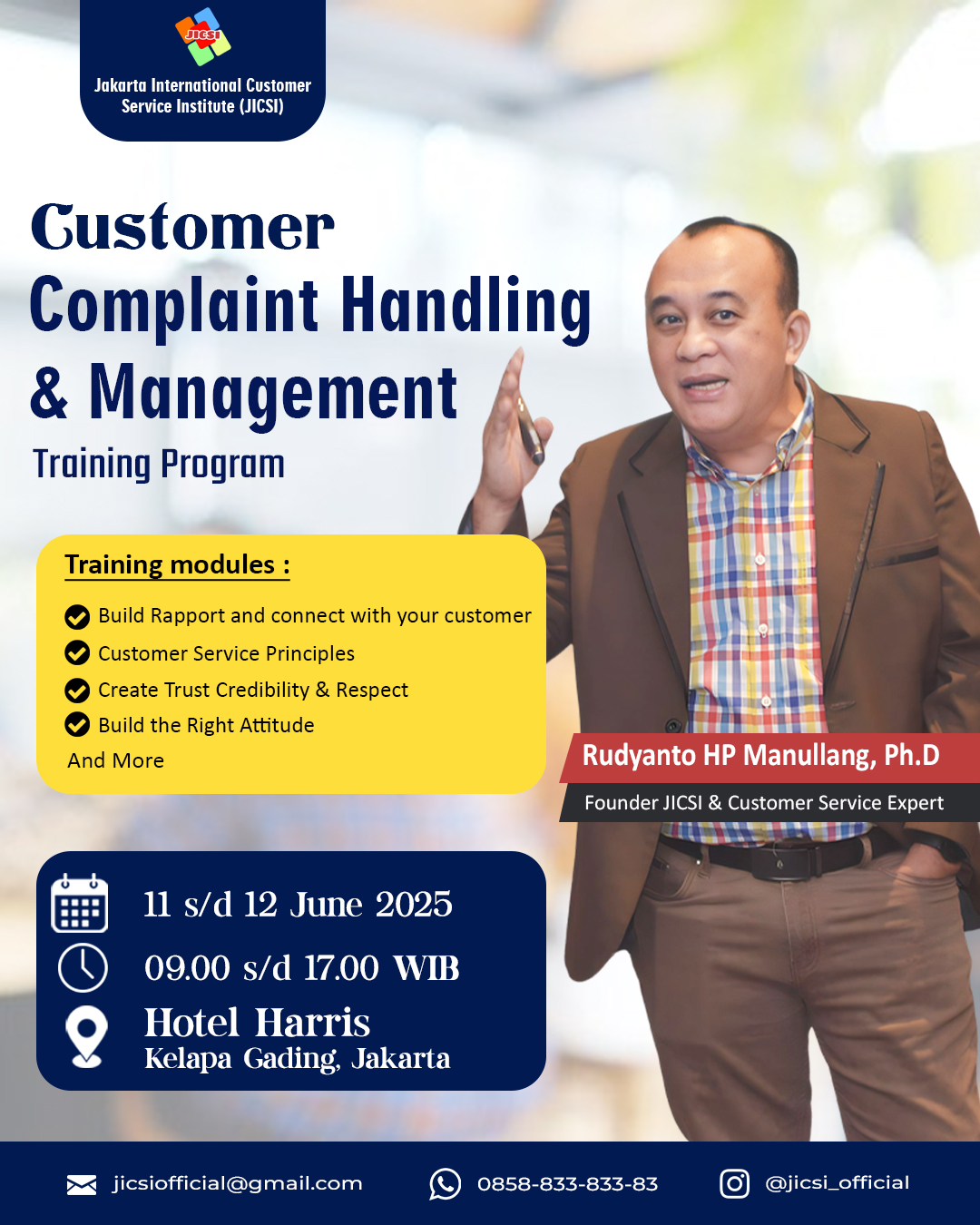 JICSI

Jakarta International Customer Service Institute (JICSI)

Customer Complaint Handling & Management

Training Program

Training modules :

Build Rapport and connect with your customer
Customer Service Principles
Create Trust Credibility & Respect
Build the Right Attitude
And More

Rudyanto HP Manullang, Ph.D

Founder JICSI & Customer Service Expert

11 s/d 12 June 2025

09.00 s/d 17.00 WIB

Hotel Harris
Kelapa Gading, Jakarta

jicsiofficial@gmail.com

0858-833-833-83

@jicsi_official